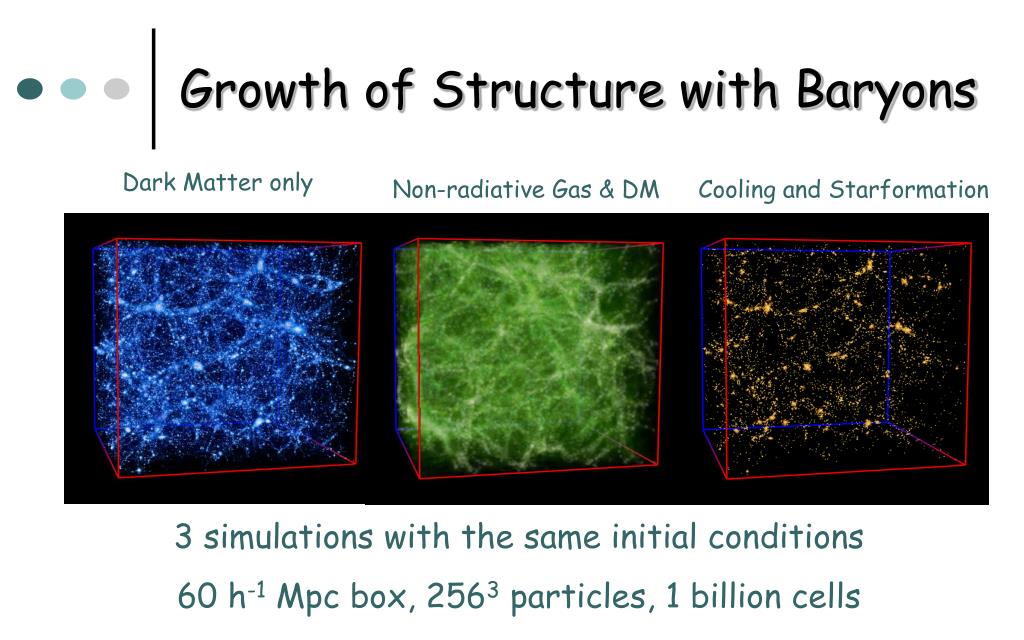 Growth of Structure with Baryons

Dark Matter only

Non-radiative Gas & DM

Cooling and Starformation

3 simulations with the same initial conditions

60 $h^{-1}$ Mpc box, $256^3$ particles, 1 billion cells